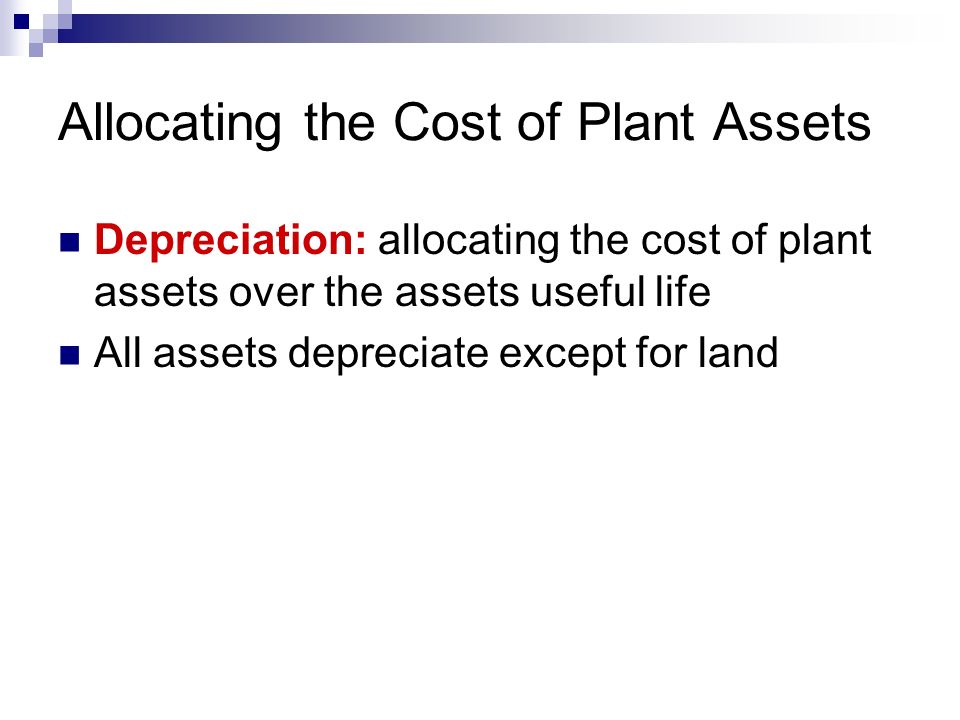 Allocating the Cost of Plant Assets

Depreciation: allocating the cost of plant assets over the assets useful life

All assets depreciate except for land